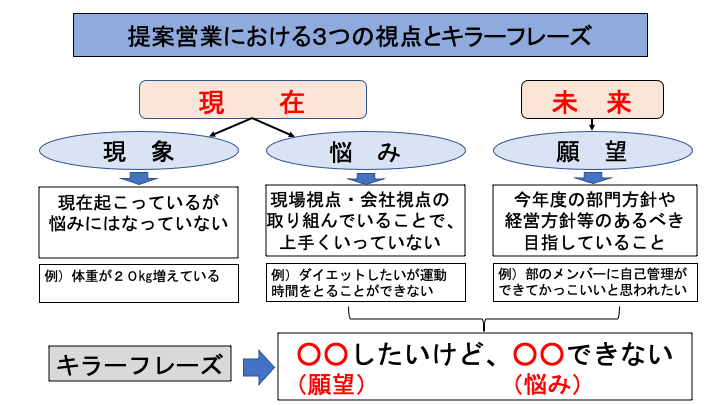 提案営業における3つの視点とキラーフレーズ

現　　在

未　来

現　象

悩　み

願　望

現在起こっているが悩みにはなっていない

現場視点・会社視点の取り組んでいることで、上手くいっていない

今年度の部門方針や経営方針等のあるべき目指していること

例）体重が２０kg増えている

例）ダイエットしたいが運動時間をとることができない

例）部のメンバーに自己管理ができてかっこいいと思われたい

キラーフレーズ

〇〇したいけど、〇〇できない
（願望）　（悩み）